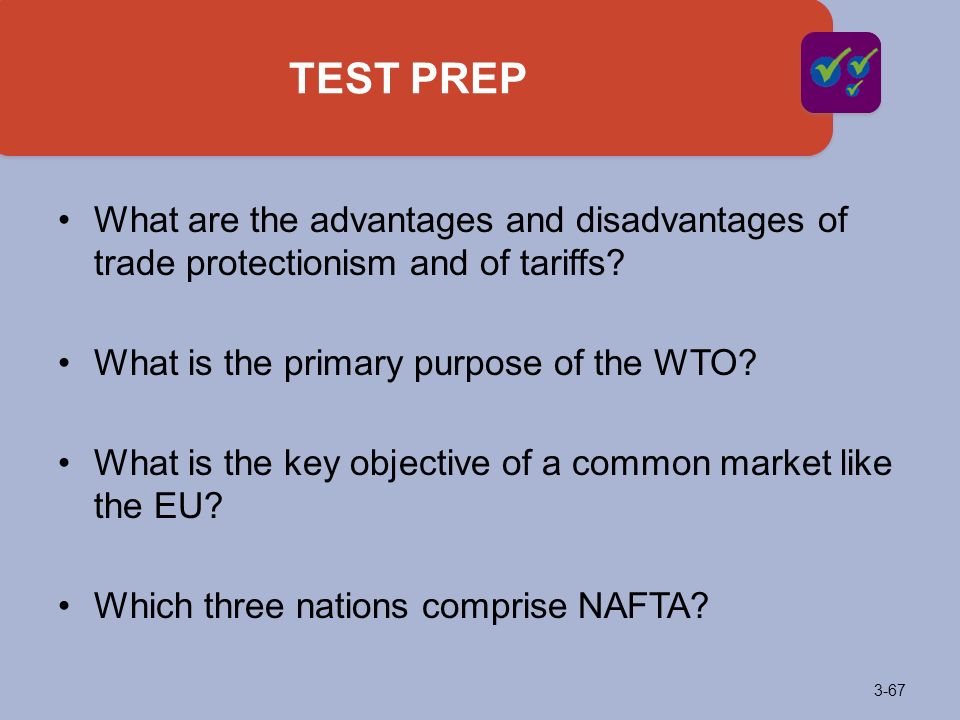 TEST PREP

• What are the advantages and disadvantages of trade protectionism and of tariffs?

• What is the primary purpose of the WTO?

• What is the key objective of a common market like the EU?

• Which three nations comprise NAFTA?

3-67